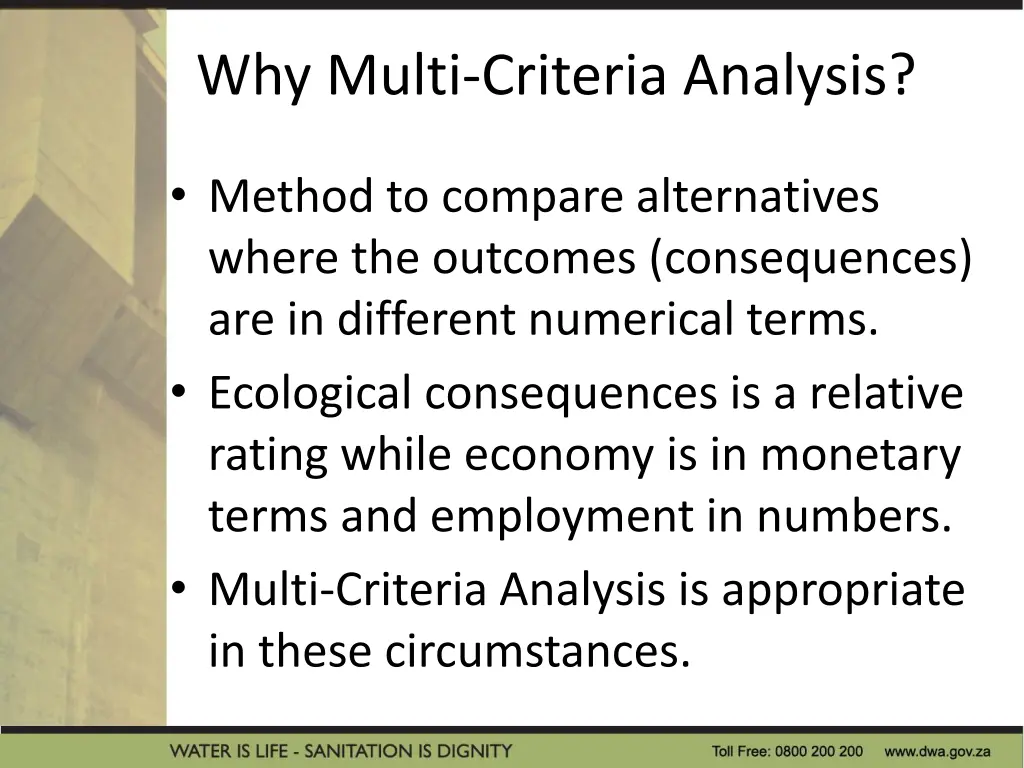 Why Multi-Criteria Analysis?

• Method to compare alternatives where the outcomes (consequences) are in different numerical terms.
• Ecological consequences is a relative rating while economy is in monetary terms and employment in numbers.
• Multi-Criteria Analysis is appropriate in these circumstances.

WATER IS LIFE - SANITATION IS DIGNITY Toll Free: 0800 200 200 www.dwa.gov.za